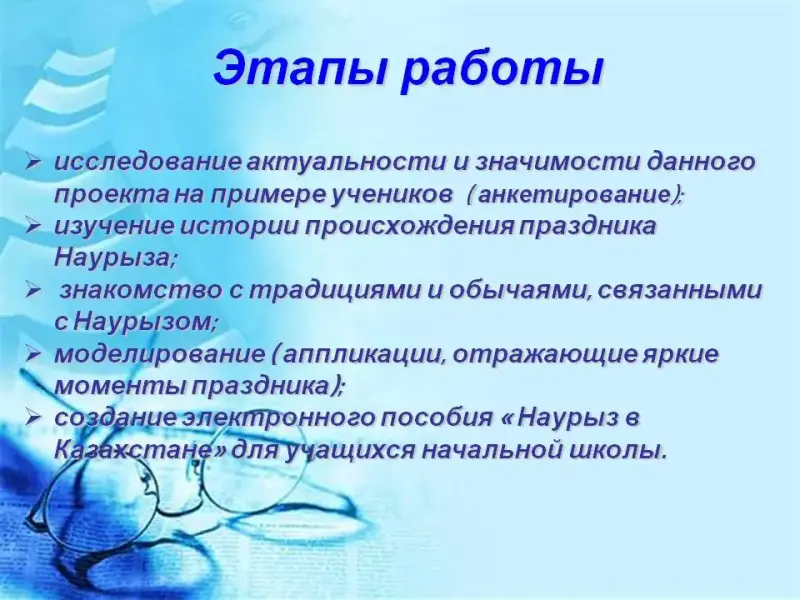 Этапы работы

➢ исследование актуальности и значимости данного проекта на примере учеников ( анкетирование);
➢ изучение истории происхождения праздника Наурыза;
➢ знакомство с традициями и обычаями, связанными с Наурызом;
➢ моделирование ( аппликации, отражающие яркие моменты праздника);
➢ создание электронного пособия «Наурыз в Казахстане» для учащихся начальной школы.